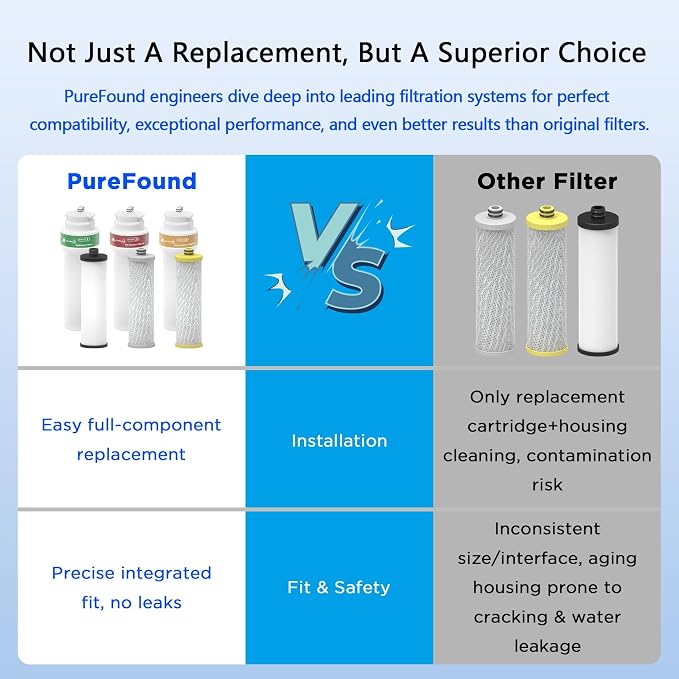 Not Just A Replacement, But A Superior Choice

PureFound engineers dive deep into leading filtration systems for perfect compatibility, exceptional performance, and even better results than original filters.

| PureFound | VS | Other Filter |
|---|---|---|
| Easy full-component replacement | Installation | Only replacement cartridge+housing cleaning, contamination risk |
| Precise integrated fit, no leaks | Fit & Safety | Inconsistent size/interface, aging housing prone to cracking & water leakage |